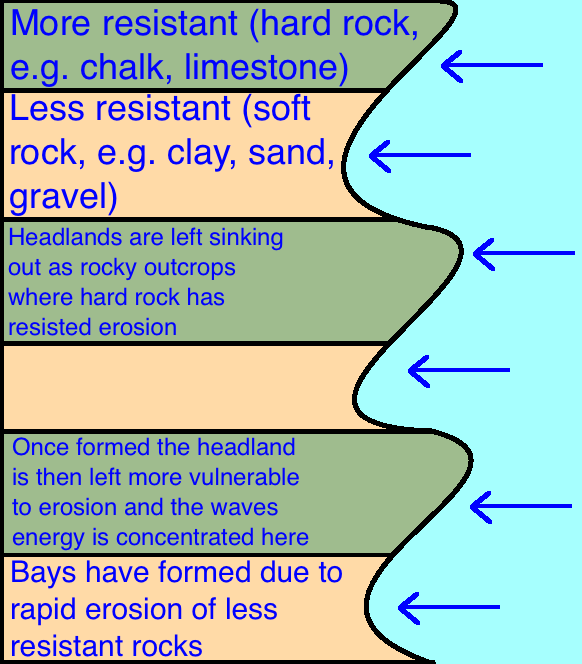 More resistant (hard rock, e.g. chalk, limestone)

Less resistant (soft rock, e.g. clay, sand, gravel)

Headlands are left sinking out as rocky outcrops where hard rock has resisted erosion

Once formed the headland is then left more vulnerable to erosion and the waves energy is concentrated here

Bays have formed due to rapid erosion of less resistant rocks